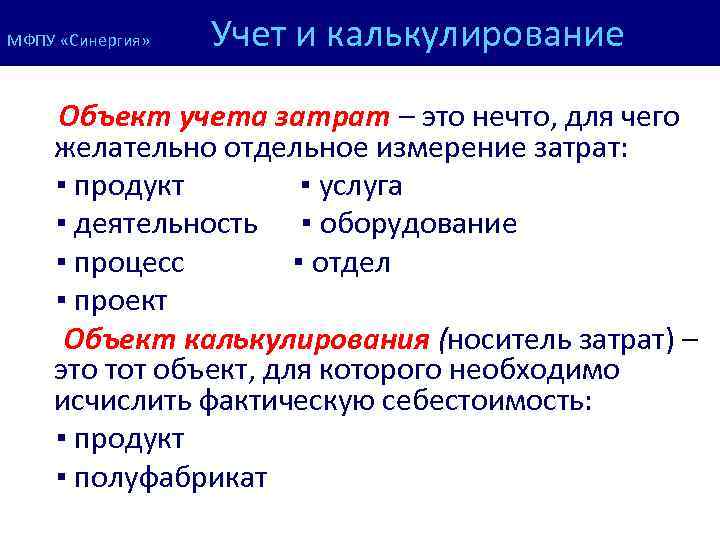 МФПУ «Синергия»

Учет и калькулирование

Объект учета затрат – это нечто, для чего желательно отдельное измерение затрат:

▪ продукт
▪ деятельность
▪ процесс
▪ проект

▪ услуга
▪ оборудование
▪ отдел

Объект калькулирования (носитель затрат) – это тот объект, для которого необходимо исчислить фактическую себестоимость:

▪ продукт
▪ полуфабрикат